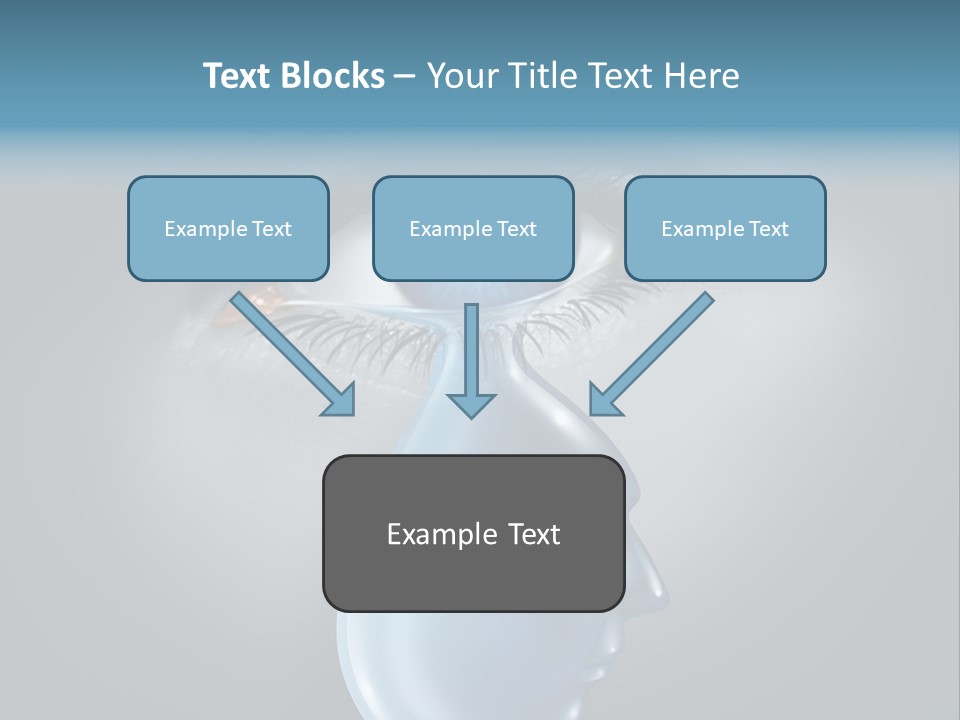 Text Blocks – Your Title Text Here

Example Text

Example Text

Example Text

Example Text